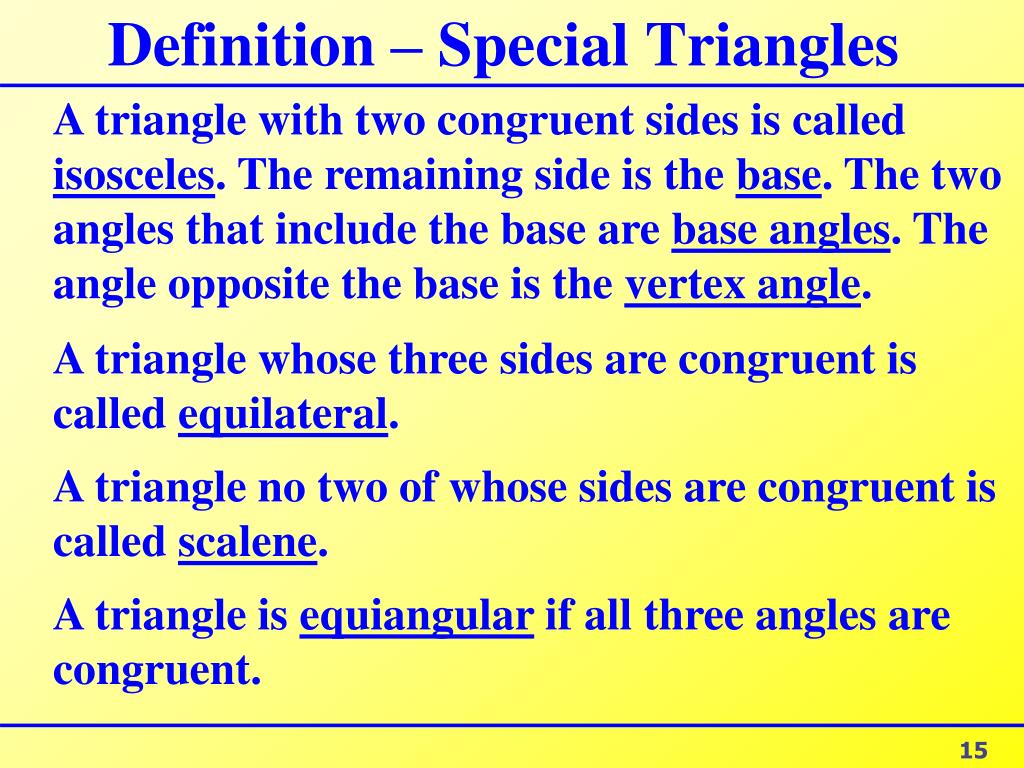 Definition – Special Triangles

A triangle with two congruent sides is called isosceles. The remaining side is the base. The two angles that include the base are base angles. The angle opposite the base is the vertex angle.

A triangle whose three sides are congruent is called equilateral.

A triangle no two of whose sides are congruent is called scalene.

A triangle is equiangular if all three angles are congruent.

15